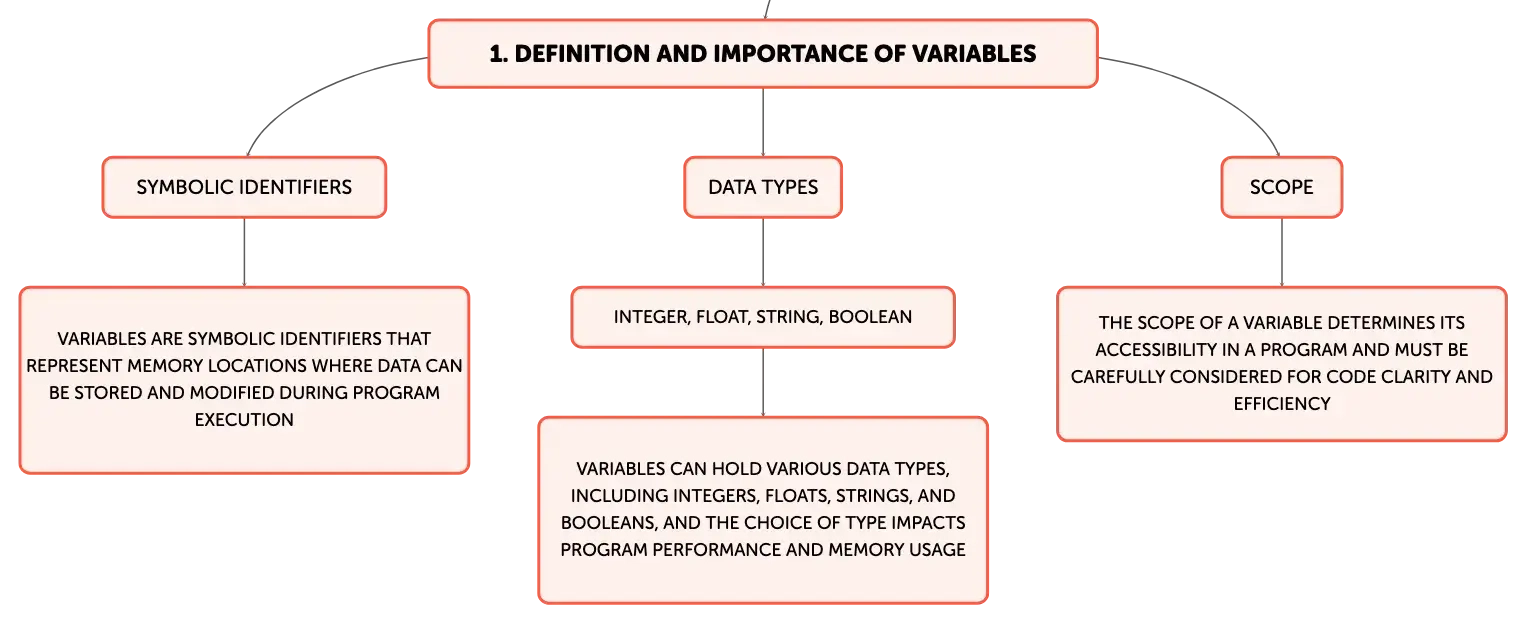 1. DEFINITION AND IMPORTANCE OF VARIABLES

SYMBOLIC IDENTIFIERS

VARIABLES ARE SYMBOLIC IDENTIFIERS THAT REPRESENT MEMORY LOCATIONS WHERE DATA CAN BE STORED AND MODIFIED DURING PROGRAM EXECUTION

DATA TYPES

INTEGER, FLOAT, STRING, BOOLEAN

VARIABLES CAN HOLD VARIOUS DATA TYPES, INCLUDING INTEGERS, FLOATS, STRINGS, AND BOOLEANS, AND THE CHOICE OF TYPE IMPACTS PROGRAM PERFORMANCE AND MEMORY USAGE

SCOPE

THE SCOPE OF A VARIABLE DETERMINES ITS ACCESSIBILITY IN A PROGRAM AND MUST BE CAREFULLY CONSIDERED FOR CODE CLARITY AND EFFICIENCY